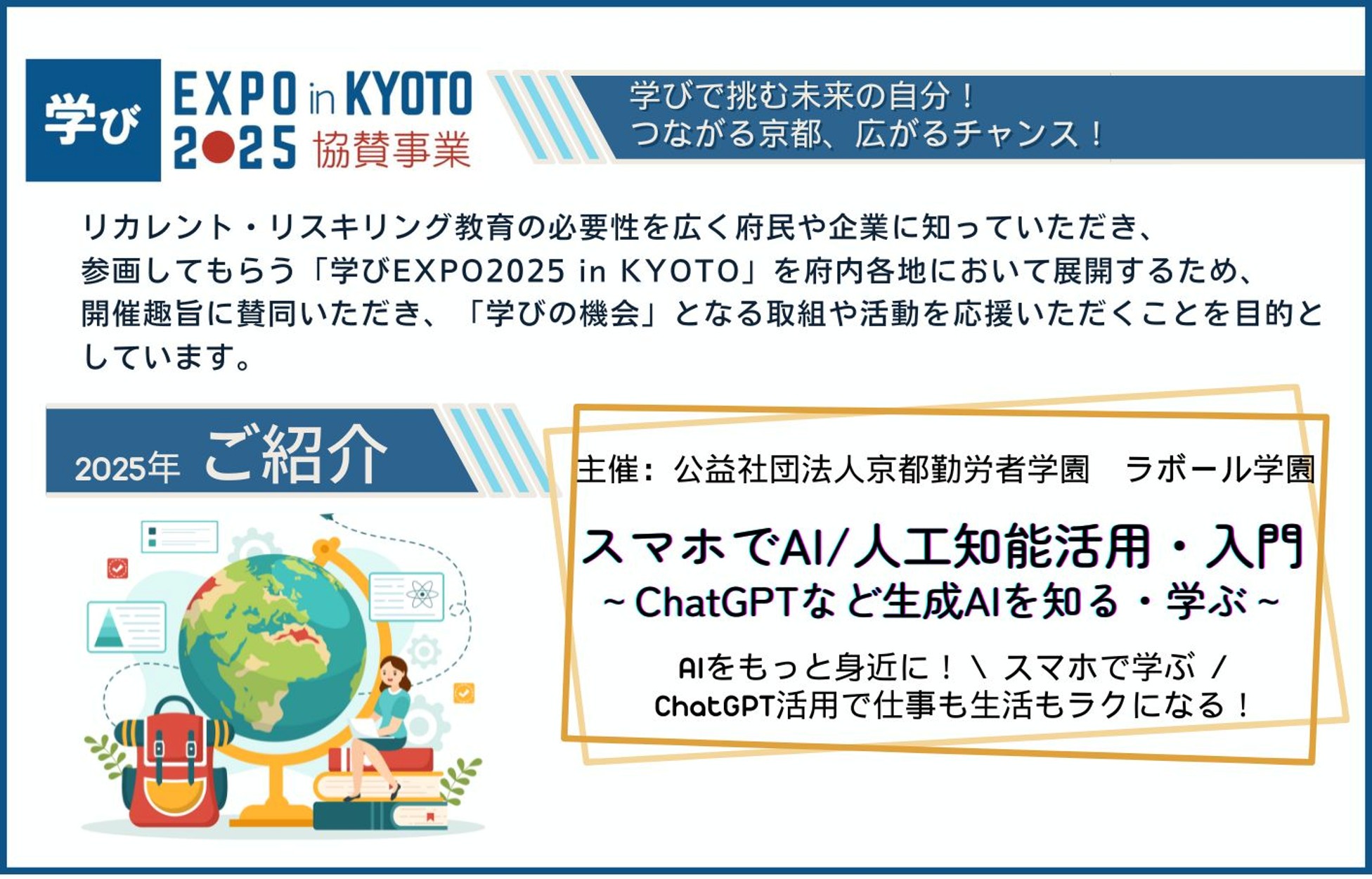 学び EXPO in KYOTO 2025 協賛事業

学びで挑む未来の自分！
つながる京都、広がるチャンス！

リカレント・リスキリング教育の必要性を広く府民や企業に知っていただき、参画してもらう「学びEXPO2025 in KYOTO」を府内各地において展開するため、開催趣旨に賛同いただき、「学びの機会」となる取組や活動を応援いただくことを目的としています。

2025年 ご紹介

主催：公益社団法人京都勤労者学園　ラボール学園

スマホでAI/人工知能活用・入門
～ChatGPTなど生成AIを知る・学ぶ～

AIをもっと身近に！＼ スマホで学ぶ ／
ChatGPT活用で仕事も生活もラクになる！